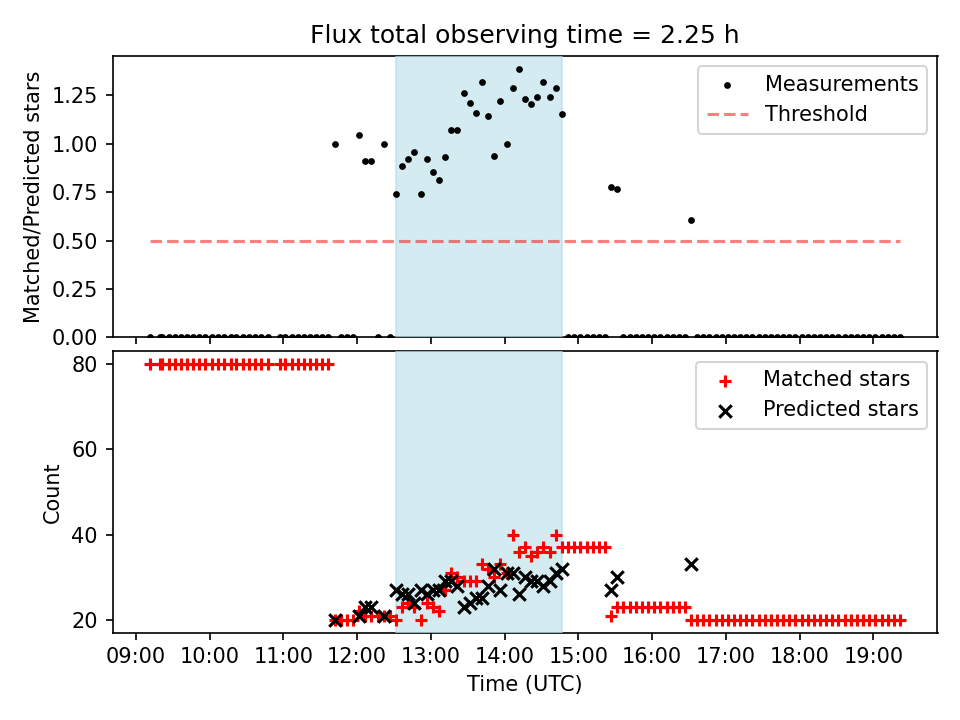 Flux total observing time = 2.25 h

Matched/Predicted stars

1.25
1.00
0.75
0.50
0.25
0.00

Measurements
Threshold

Count

80
60
40
20

Matched stars
Predicted stars

09:00 10:00 11:00 12:00 13:00 14:00 15:00 16:00 17:00 18:00 19:00

Time (UTC)